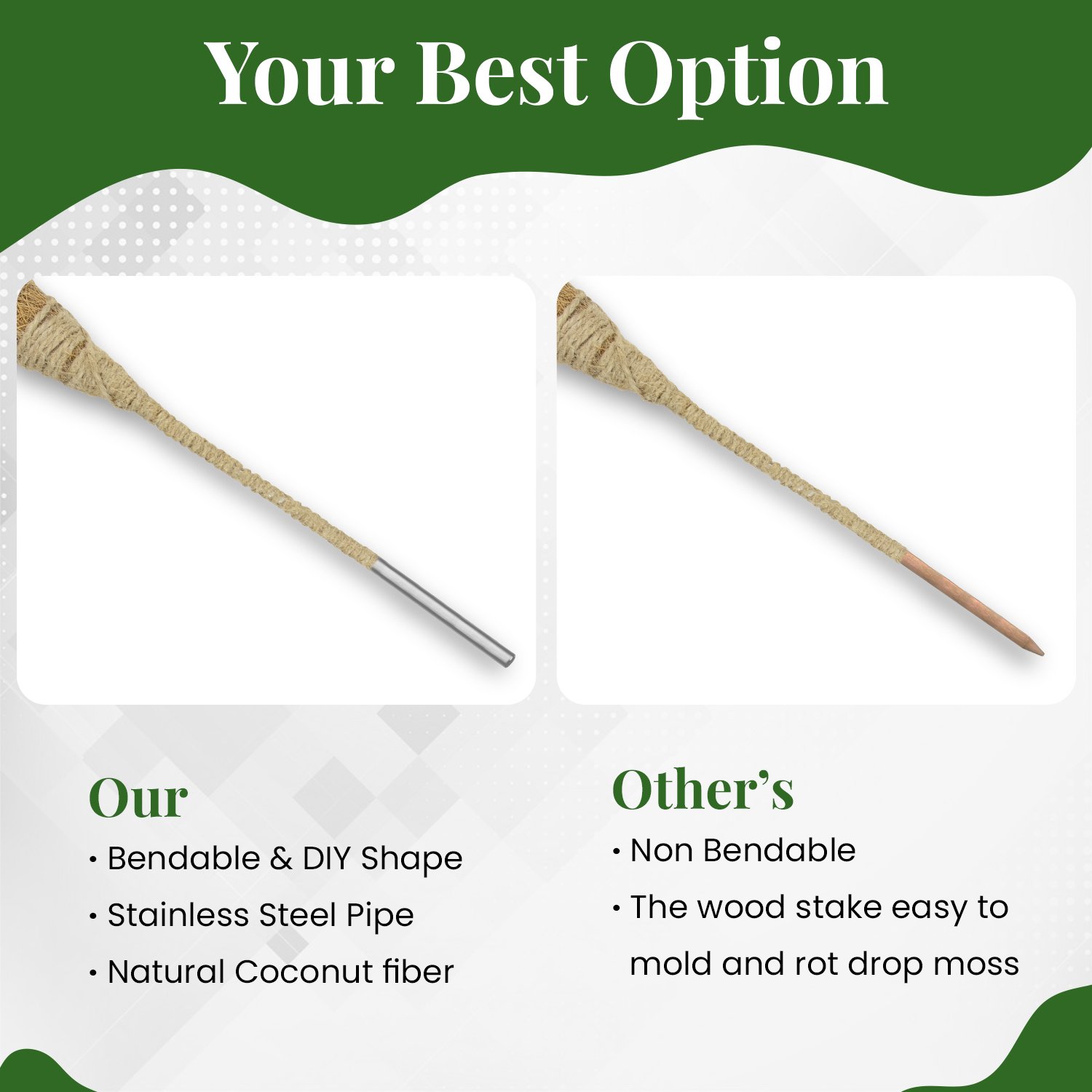 Your Best Option

Our
• Bendable & DIY Shape
• Stainless Steel Pipe
• Natural Coconut fiber

Other's
• Non Bendable
• The wood stake easy to mold and rot drop moss